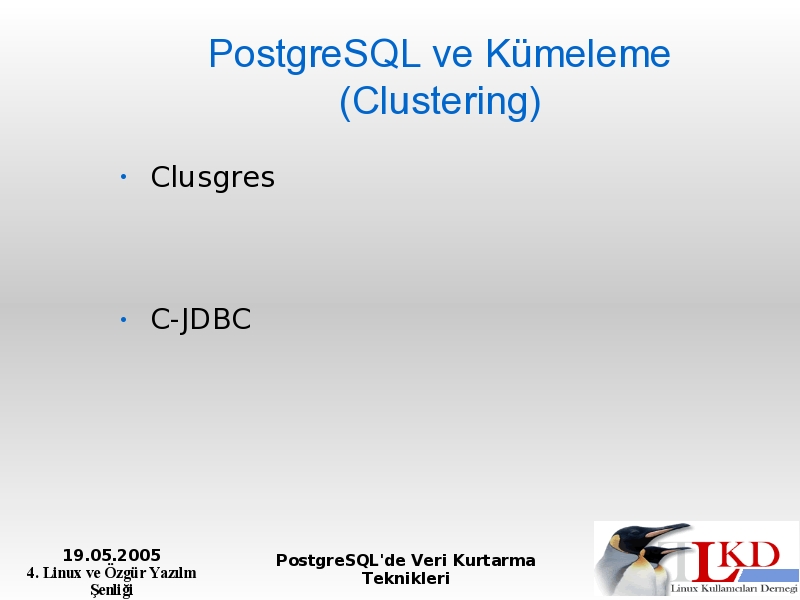 PostgreSQL ve Kümeleme (Clustering)

• Clusgres

• C-JDBC

19.05.2005
4. Linux ve Özgür Yazılım Şenliği

PostgreSQL'de Veri Kurtarma Teknikleri

LKD
Linux Kullanıcıları Derneği